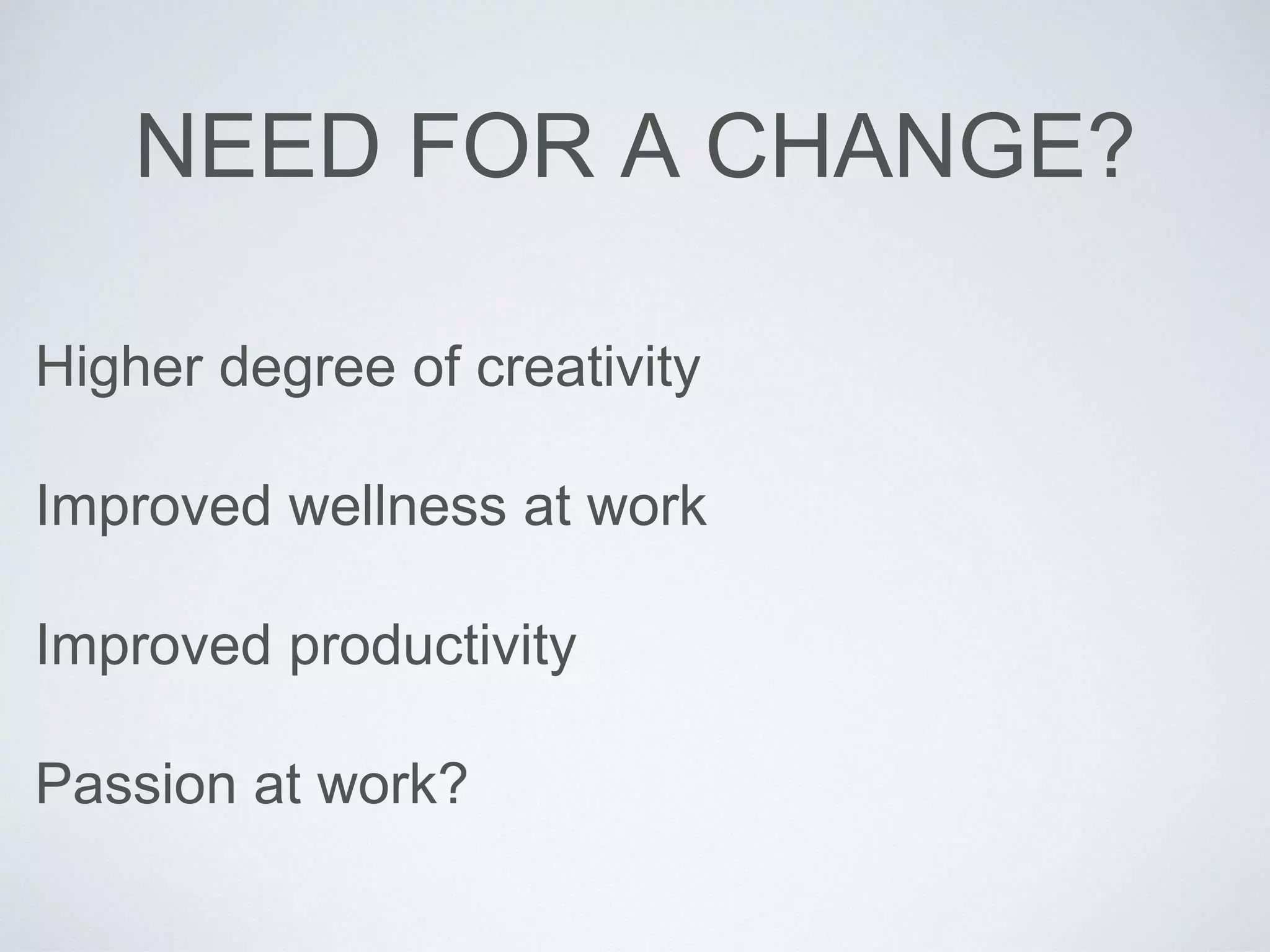 NEED FOR A CHANGE?

Higher degree of creativity

Improved wellness at work

Improved productivity

Passion at work?